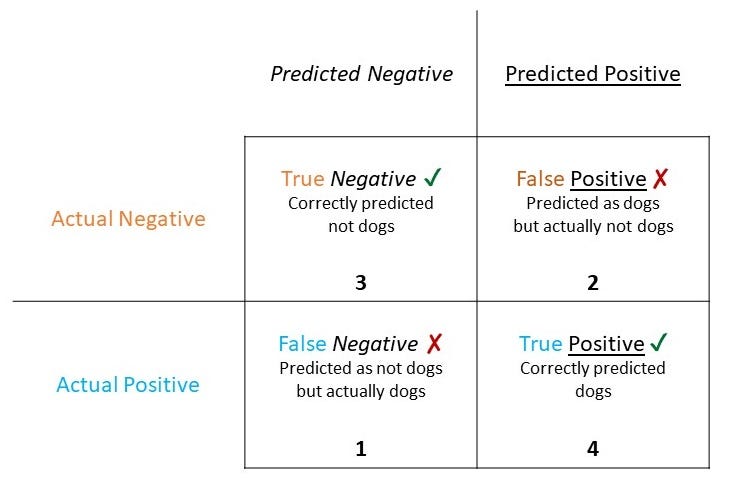 | | Predicted Negative | Predicted Positive |
|---|---|---|
| Actual Negative | True Negative ✓ Correctly predicted not dogs 3 | False Positive ✗ Predicted as dogs but actually not dogs 2 |
| Actual Positive | False Negative ✗ Predicted as not dogs but actually dogs 1 | True Positive ✓ Correctly predicted dogs 4 |